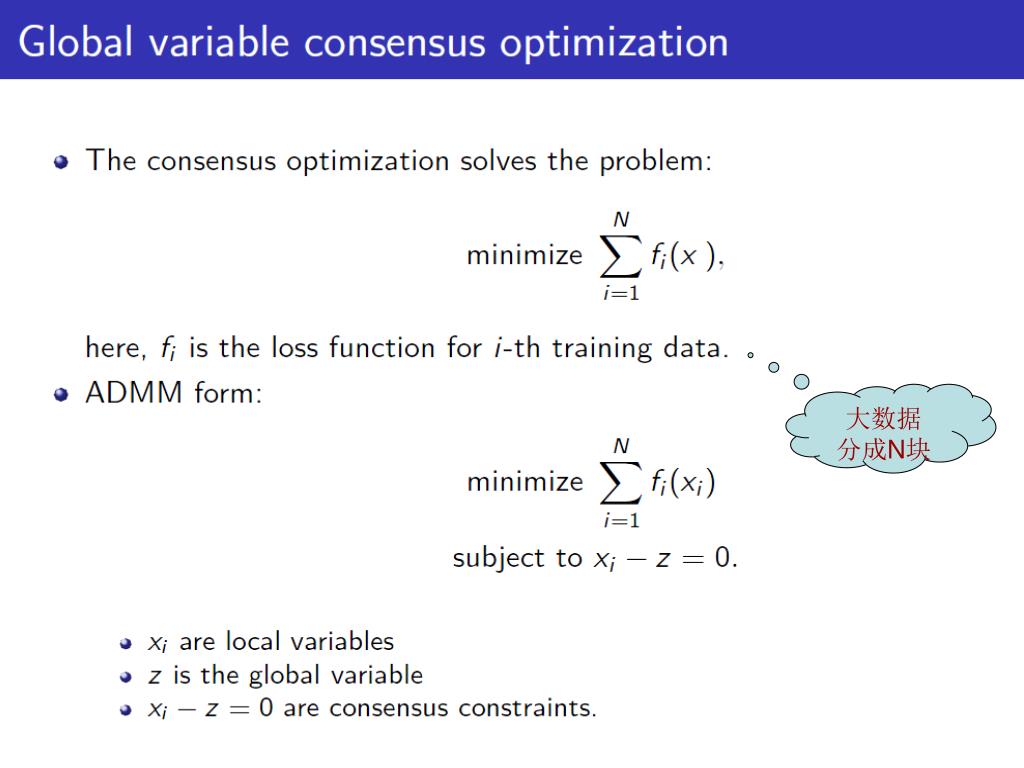 Global variable consensus optimization

The consensus optimization solves the problem:

minimize $\sum_{i=1}^{N} f_i(x)$,

here, $f_i$ is the loss function for $i$-th training data.

大数据
分成N块

ADMM form:

minimize $\sum_{i=1}^{N} f_i(x_i)$
subject to $x_i - z = 0$.

$x_i$ are local variables
$z$ is the global variable
$x_i - z = 0$ are consensus constraints.